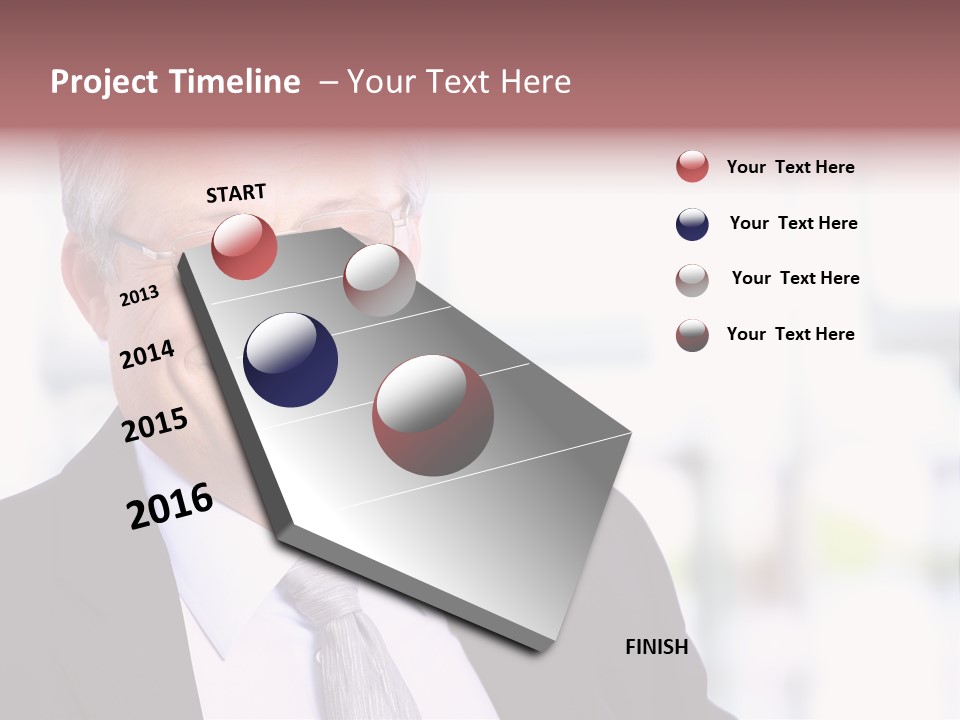 Project Timeline – Your Text Here

START

2013

2014

2015

2016

FINISH

Your Text Here

Your Text Here

Your Text Here

Your Text Here